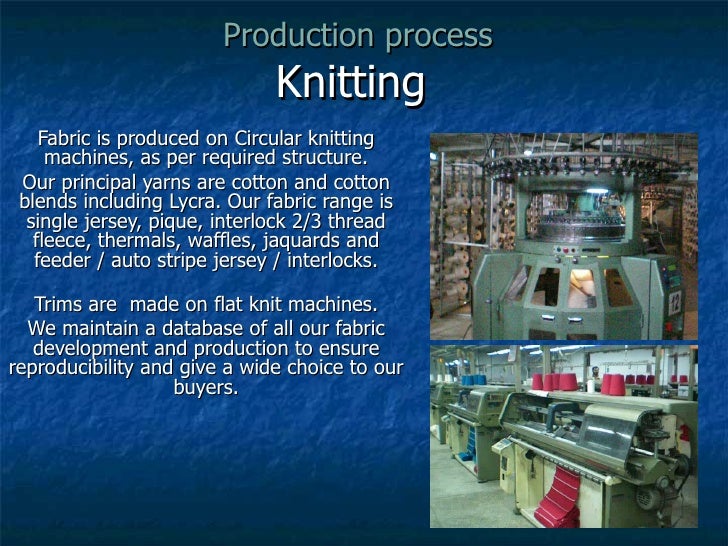 Production process
Knitting

Fabric is produced on Circular knitting machines, as per required structure.
Our principal yarns are cotton and cotton blends including Lycra. Our fabric range is single jersey, pique, interlock 2/3 thread fleece, thermals, waffles, jaquards and feeder / auto stripe jersey / interlocks.

Trims are made on flat knit machines.
We maintain a database of all our fabric development and production to ensure reproducibility and give a wide choice to our buyers.

12